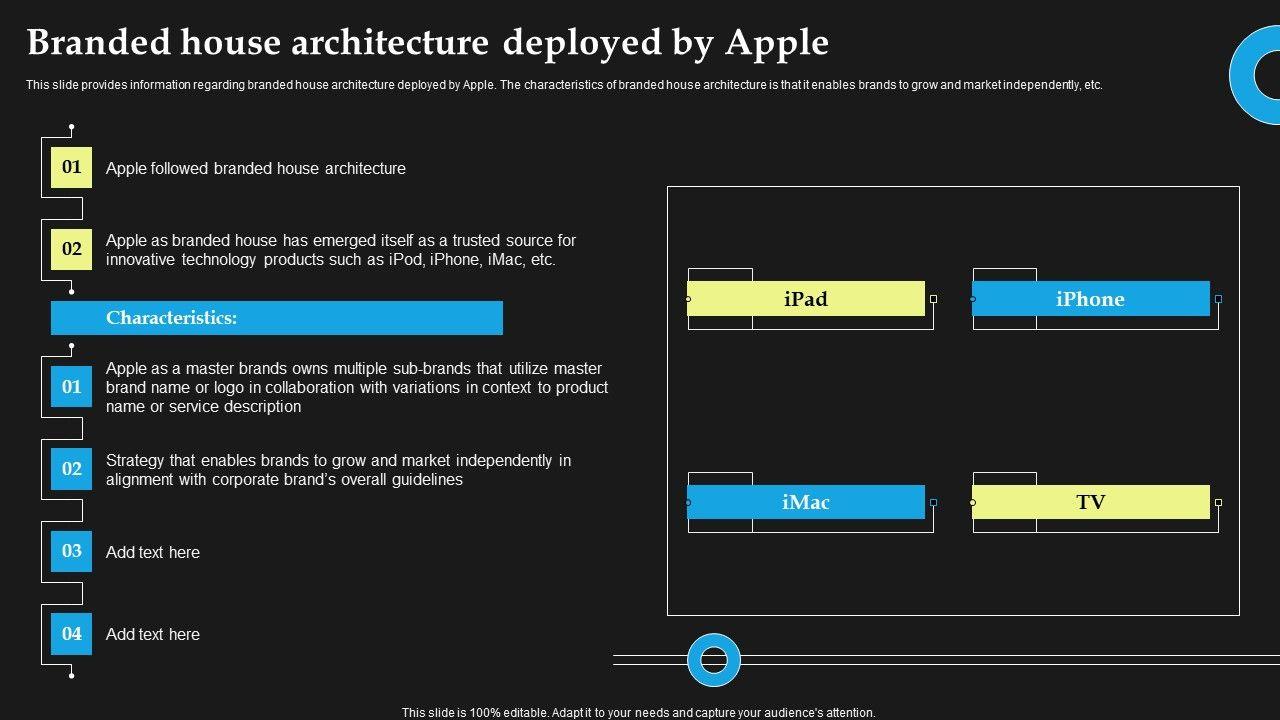 Branded house architecture deployed by Apple

This slide provides information regarding branded house architecture deployed by Apple. The characteristics of branded house architecture is that it enables brands to grow and market independently, etc.

01 Apple followed branded house architecture

02 Apple as branded house has emerged itself as a trusted source for innovative technology products such as iPod, iPhone, iMac, etc.

Characteristics:

01 Apple as a master brands owns multiple sub-brands that utilize master brand name or logo in collaboration with variations in context to product name or service description

02 Strategy that enables brands to grow and market independently in alignment with corporate brand's overall guidelines

03 Add text here

04 Add text here

iPad

iPhone

iMac

TV

This slide is 100% editable. Adapt it to your needs and capture your audience's attention.